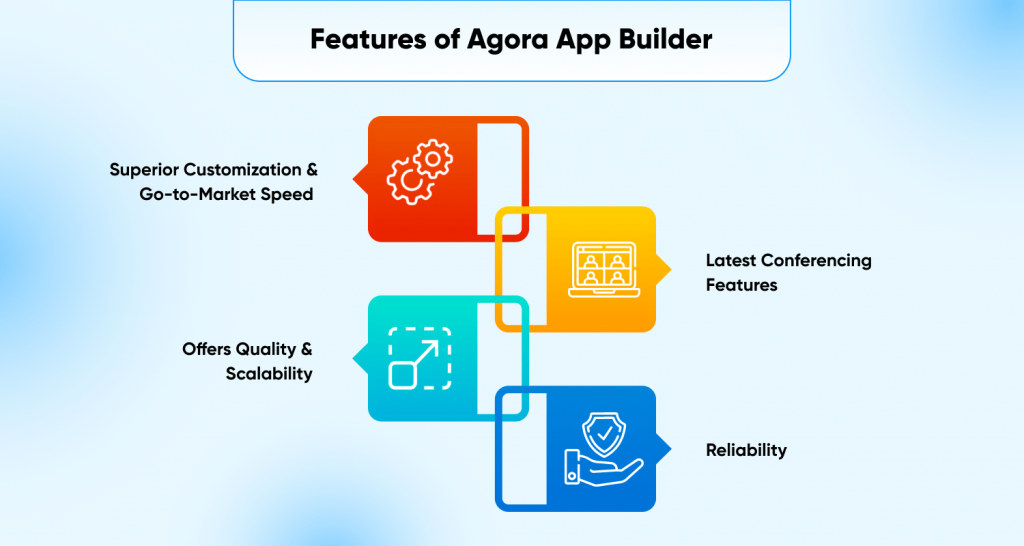 Features of Agora App Builder

Superior Customization & Go-to-Market Speed

Latest Conferencing Features

Offers Quality & Scalability

Reliability